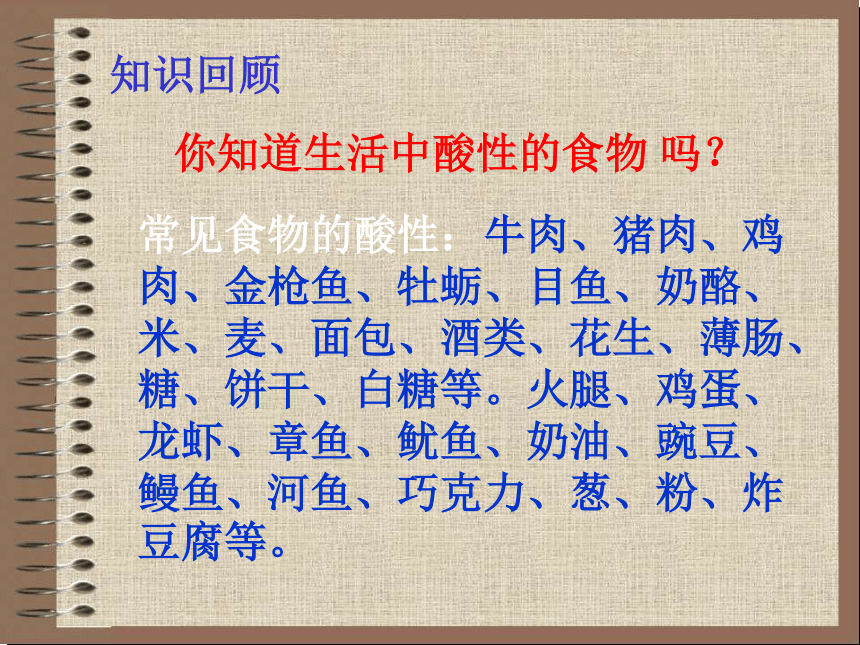 知识回顾

你知道生活中酸性的食物 吗？

常见食物的酸性：牛肉、猪肉、鸡肉、金枪鱼、牡蛎、目鱼、奶酪、米、麦、面包、酒类、花生、薄肠、糖、饼干、白糖等。火腿、鸡蛋、龙虾、章鱼、鱿鱼、奶油、豌豆、鳗鱼、河鱼、巧克力、葱、粉、炸豆腐等。